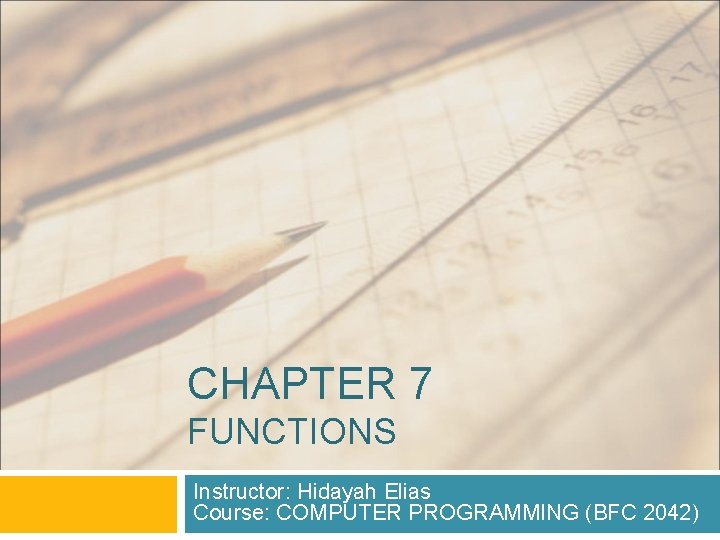 CHAPTER 7
FUNCTIONS

Instructor: Hidayah Elias
Course: COMPUTER PROGRAMMING (BFC 2042)